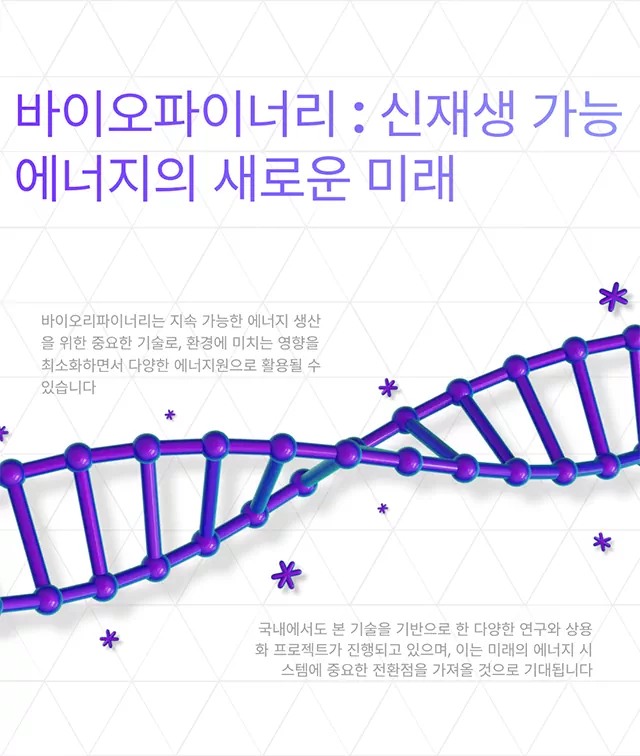 바이오파이너리 : 신재생 가능 에너지의 새로운 미래

바이오리파이너리는 지속 가능한 에너지 생산을 위한 중요한 기술로, 환경에 미치는 영향을 최소화하면서 다양한 에너지원으로 활용될 수 있습니다

국내에서도 본 기술을 기반으로 한 다양한 연구와 상용화 프로젝트가 진행되고 있으며, 이는 미래의 에너지 시스템에 중요한 전환점을 가져올 것으로 기대됩니다